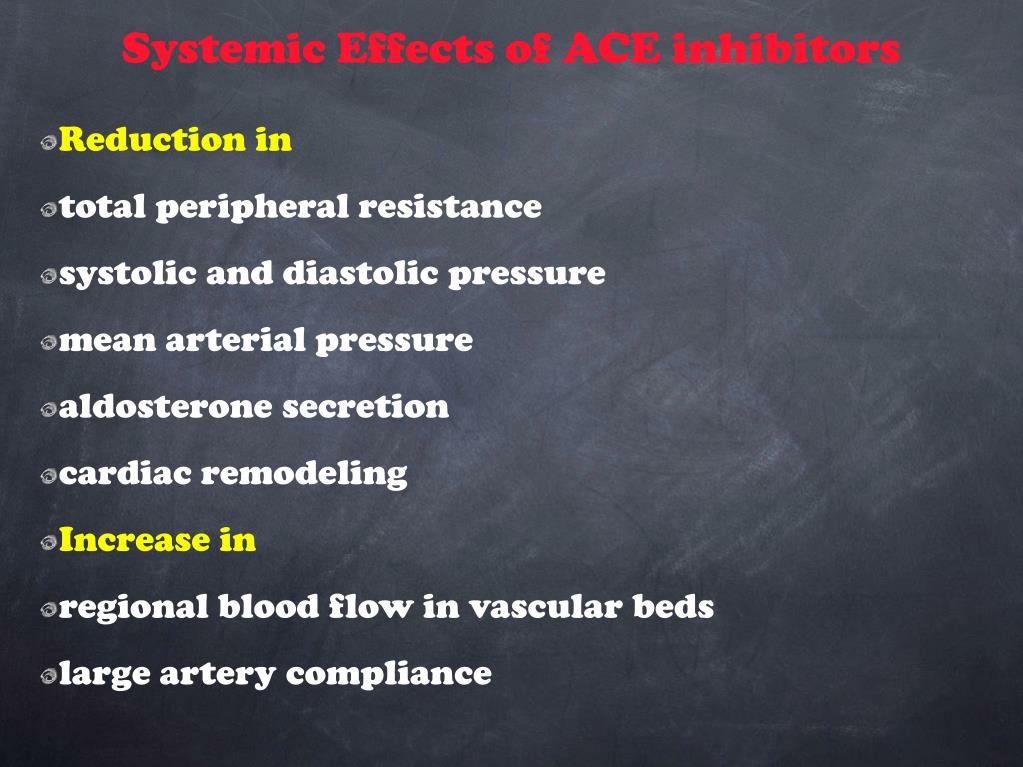 Systemic Effects of ACE inhibitors

Reduction in

total peripheral resistance

systolic and diastolic pressure

mean arterial pressure

aldosterone secretion

cardiac remodeling

Increase in

regional blood flow in vascular beds

large artery compliance